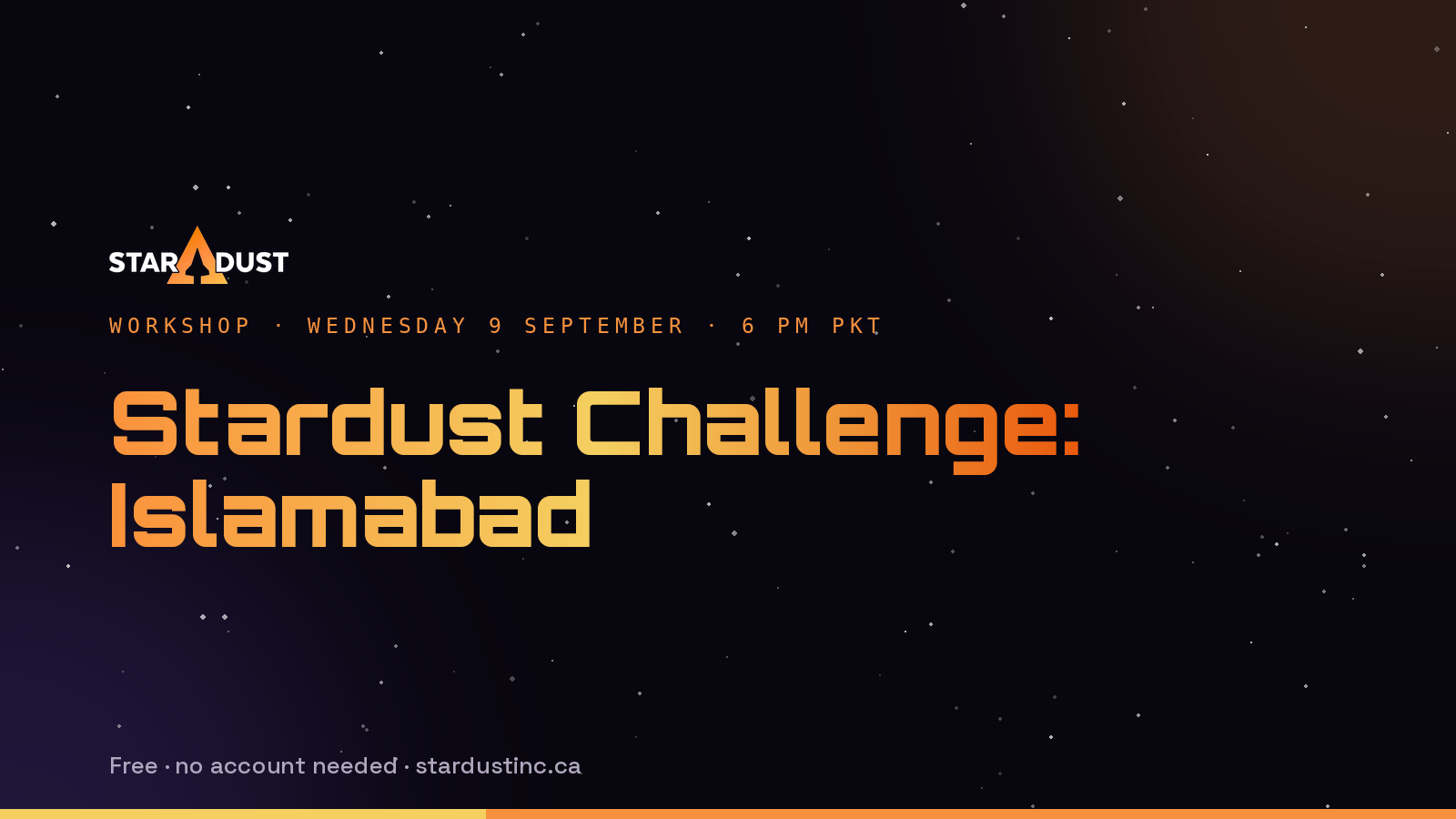 STARDUST

WORKSHOP · WEDNESDAY 9 SEPTEMBER · 6 PM PKT

Stardust Challenge: Islamabad

Free · no account needed · stardustinc.ca